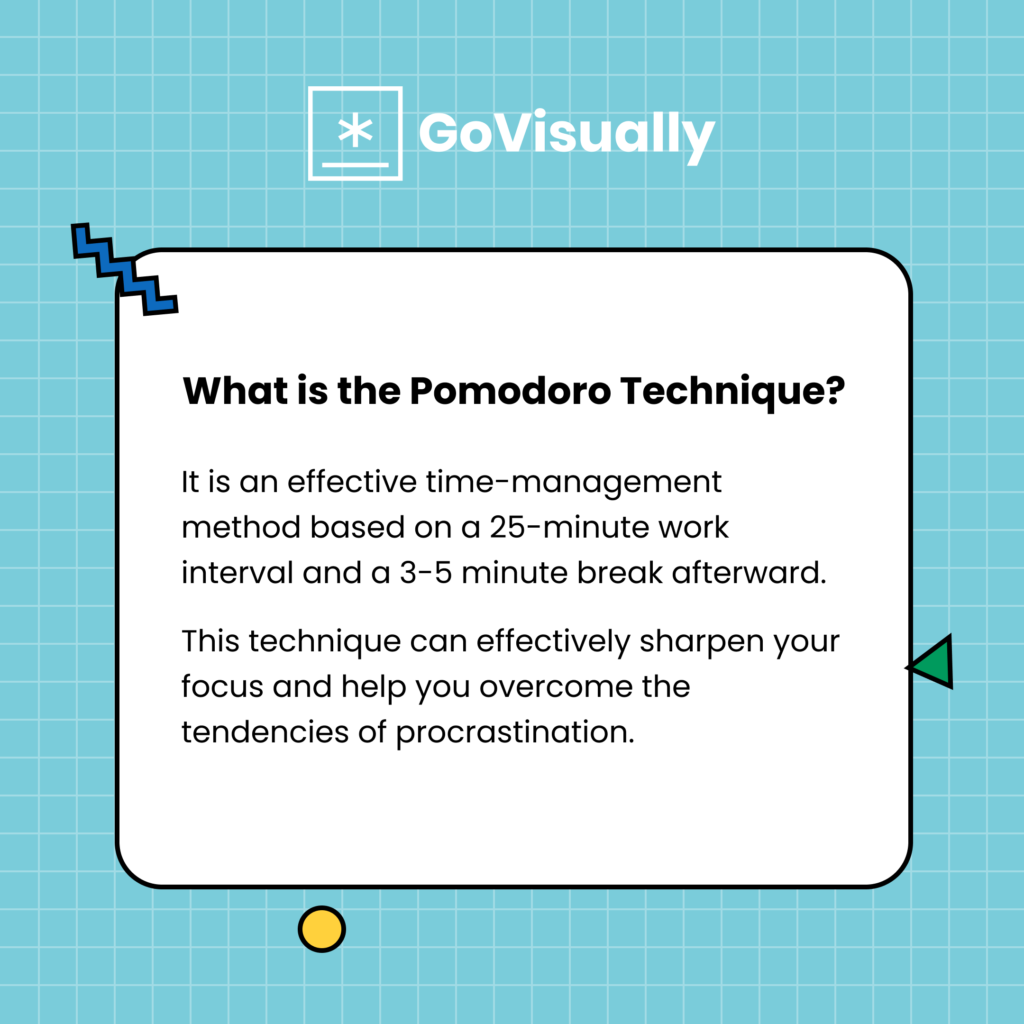 GoVisually

What is the Pomodoro Technique?

It is an effective time-management method based on a 25-minute work interval and a 3-5 minute break afterward.

This technique can effectively sharpen your focus and help you overcome the tendencies of procrastination.